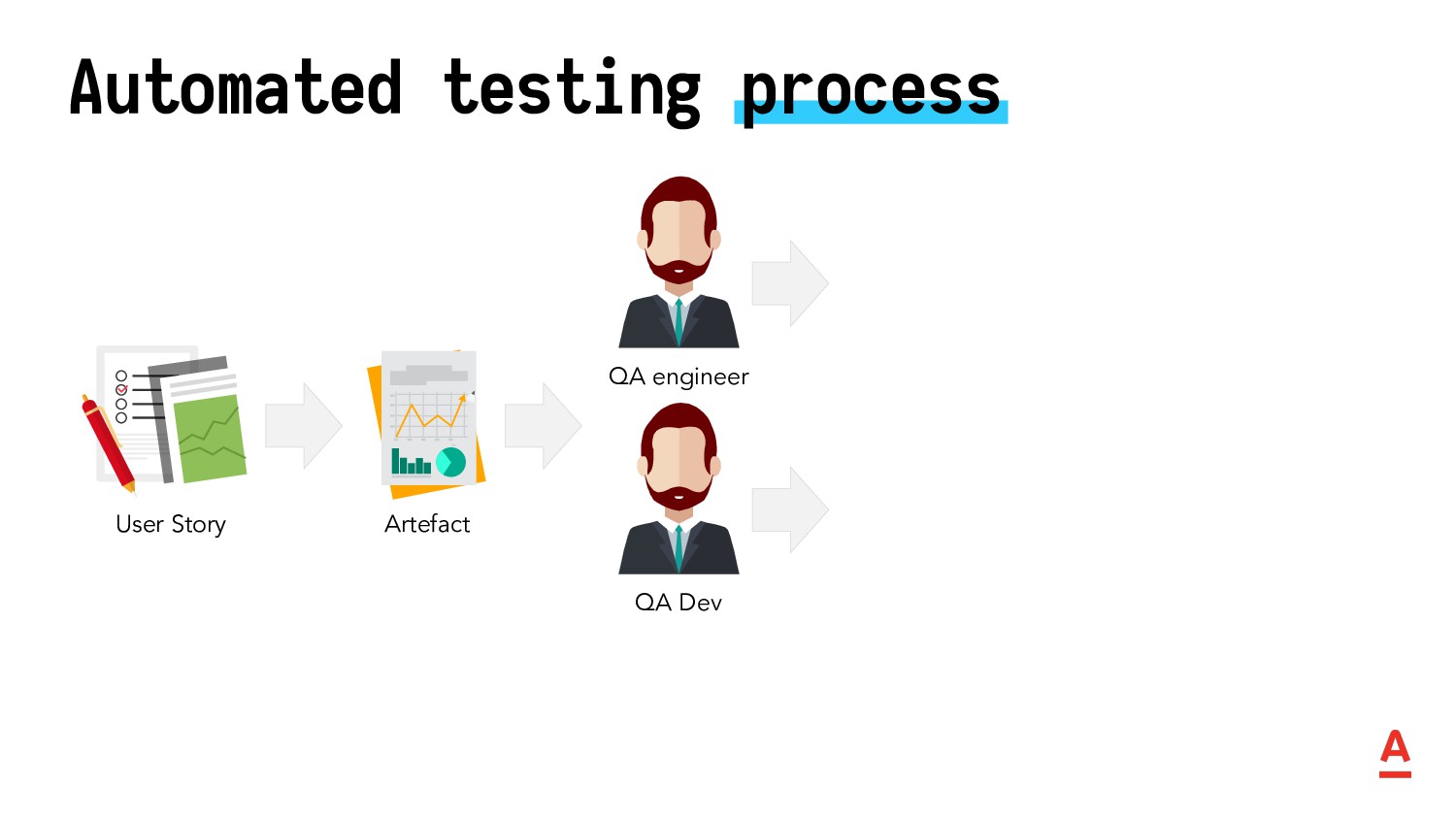 Automated testing process

User Story

Artefact

QA engineer

QA Dev

A